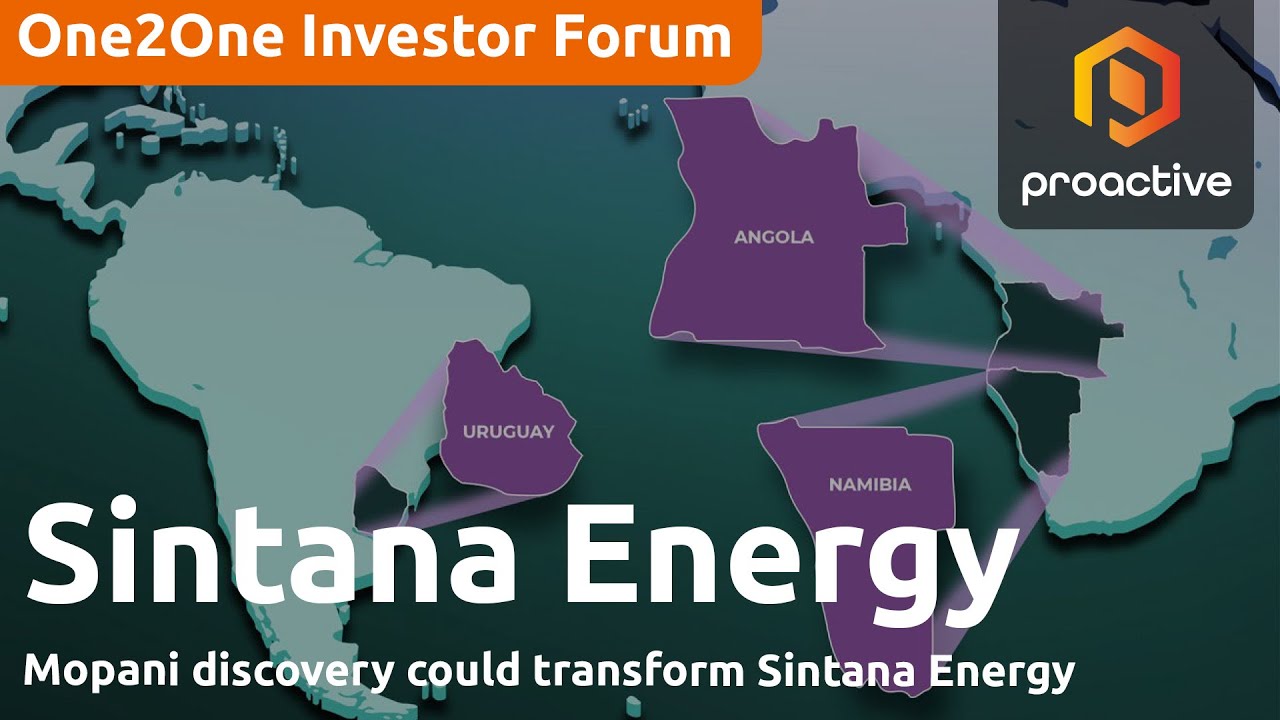 One2One Investor Forum

proactive

ANGOLA

URUGUAY

NAMIBIA

Sintana Energy

Mopani discovery could transform Sintana Energy